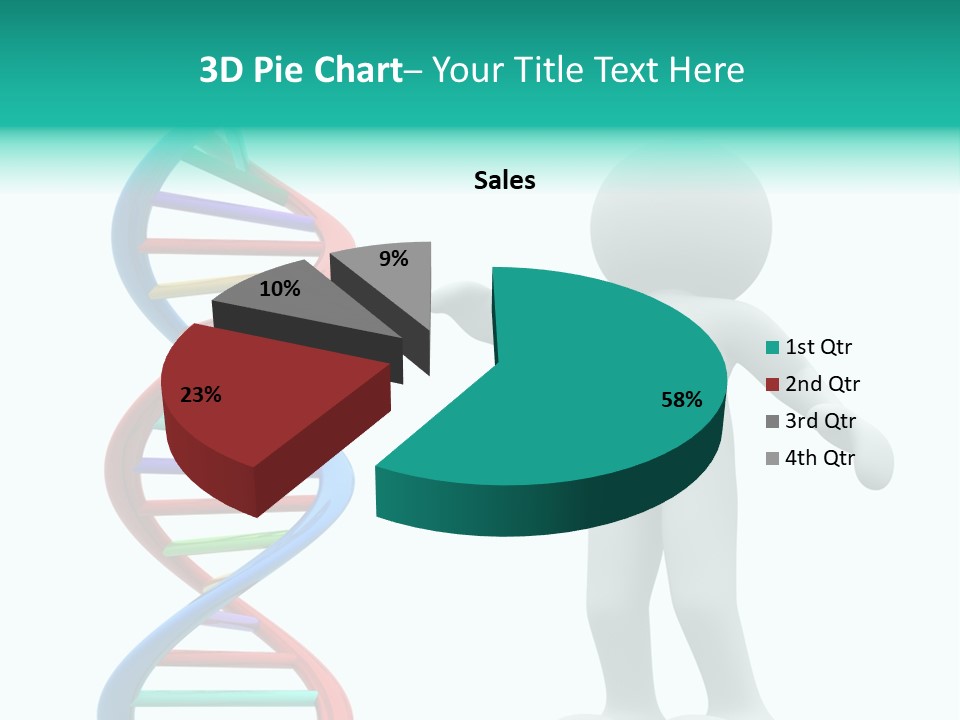 3D Pie Chart– Your Title Text Here

Sales

9%

10%

23%

58%

1st Qtr
2nd Qtr
3rd Qtr
4th Qtr